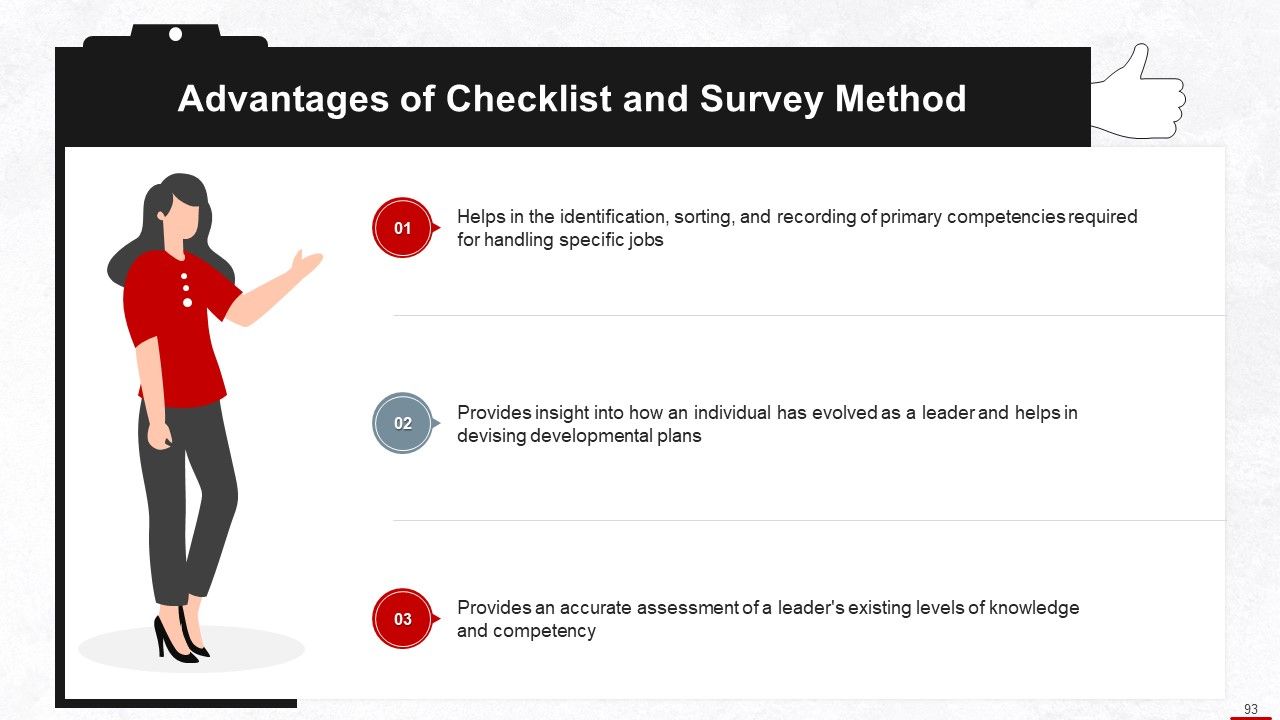 Advantages of Checklist and Survey Method

01

Helps in the identification, sorting, and recording of primary competencies required for handling specific jobs

02

Provides insight into how an individual has evolved as a leader and helps in devising developmental plans

03

Provides an accurate assessment of a leader's existing levels of knowledge and competency

93